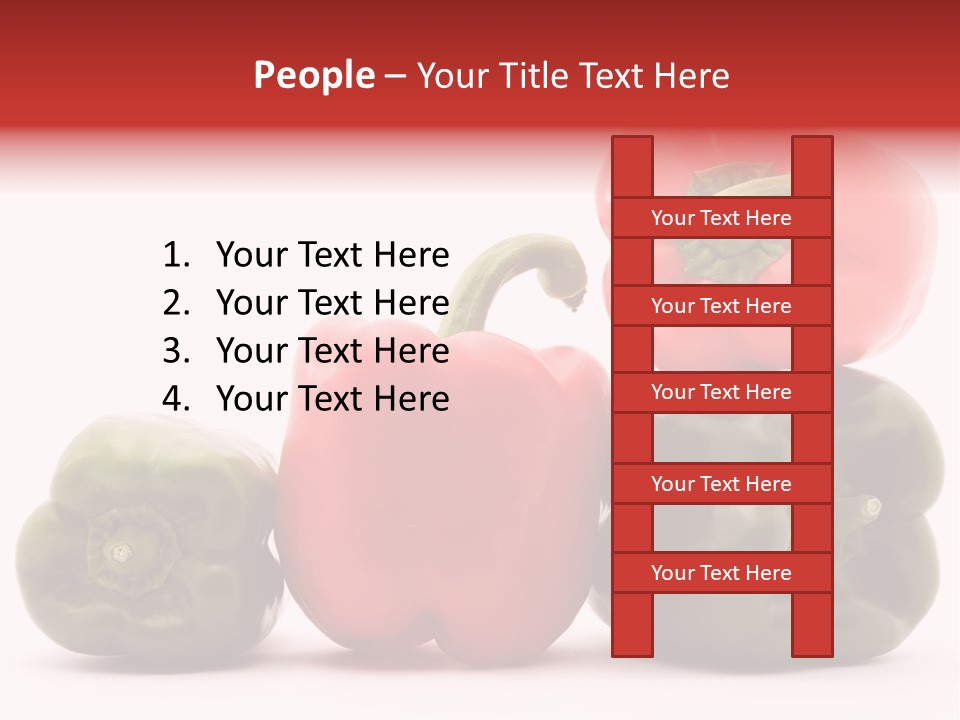 People – Your Title Text Here

1. Your Text Here
2. Your Text Here
3. Your Text Here
4. Your Text Here

Your Text Here

Your Text Here

Your Text Here

Your Text Here

Your Text Here